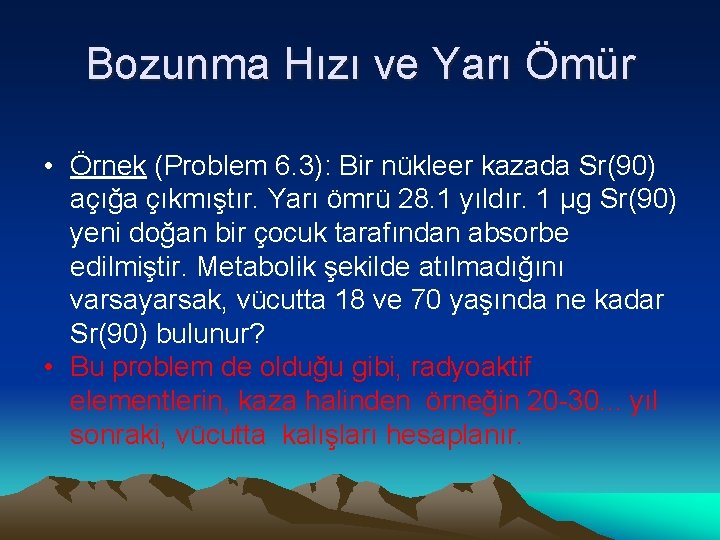 Bozunma Hızı ve Yarı Ömür

• Örnek (Problem 6.3): Bir nükleer kazada Sr(90) açığa çıkmıştır. Yarı ömrü 28.1 yıldır. 1 µg Sr(90) yeni doğan bir çocuk tarafından absorbe edilmiştir. Metabolik şekilde atılmadığını varsayarsak, vücutta 18 ve 70 yaşında ne kadar Sr(90) bulunur?

• Bu problem de olduğu gibi, radyoaktif elementlerin, kaza halinden örneğin 20-30… yıl sonraki, vücutta kalışları hesaplanır.